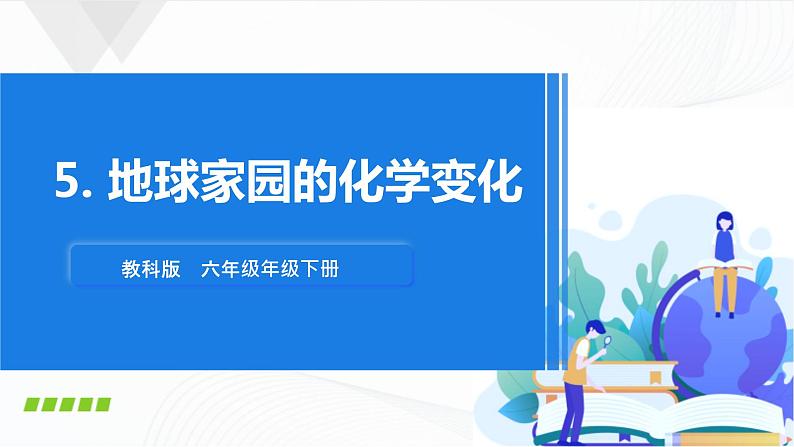 5. 地球家园的化学变化

教科版 六年级年级下册